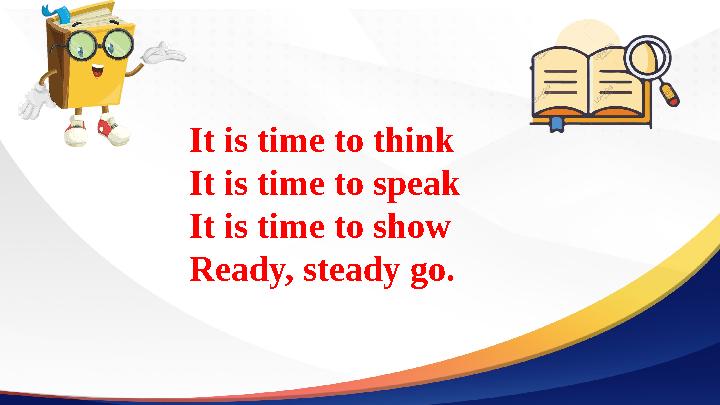 It is time to think
It is time to speak
It is time to show
Ready, steady go.